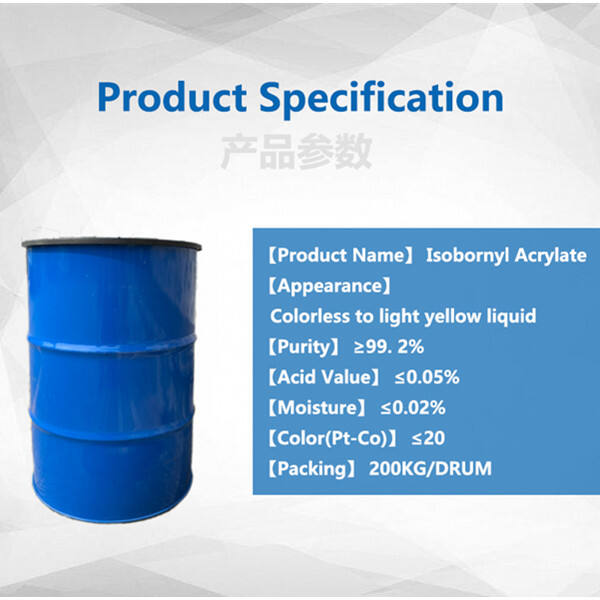 Product Specification

产品参数

【Product Name】 Isobornyl Acrylate

【Appearance】

Colorless to light yellow liquid

【Purity】 ≥99. 2%

【Acid Value】 ≤0.05%

【Moisture】 ≤0.02%

【Color(Pt-Co)】 ≤20

【Packing】 200KG/DRUM